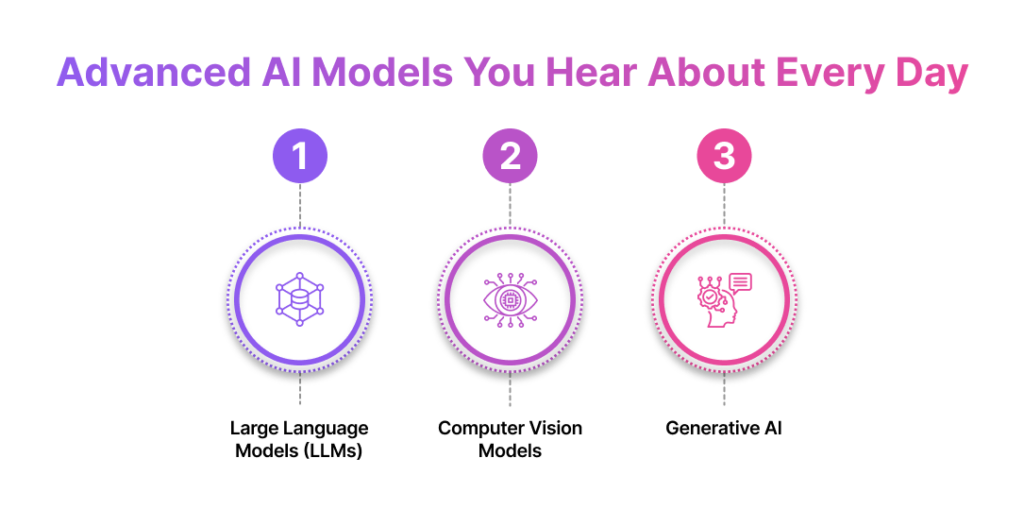 Advanced AI Models You Hear About Every Day

1

Large Language Models (LLMs)

2

Computer Vision Models

3

Generative AI